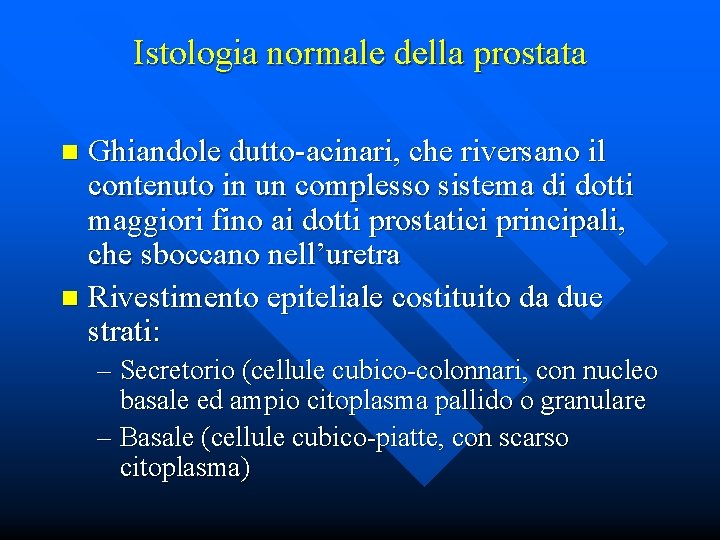 Istologia normale della prostata

- Ghiandole dutto-acinari, che riversano il contenuto in un complesso sistema di dotti maggiori fino ai dotti prostatici principali, che sboccano nell'uretra
- Rivestimento epiteliale costituito da due strati:
  – Secretorio (cellule cubico-colonnari, con nucleo basale ed ampio citoplasma pallido o granulare
  – Basale (cellule cubico-piatte, con scarso citoplasma)